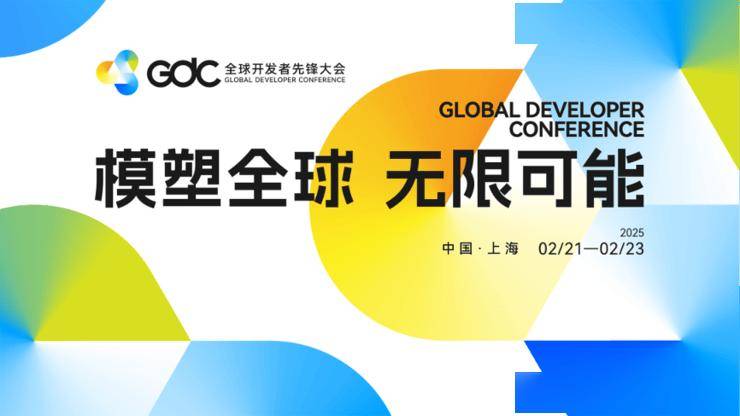 GDC 全球开发者先锋大会
GLOBAL DEVELOPER CONFERENCE

GLOBAL DEVELOPER CONFERENCE

模塑全球 无限可能

2025
中国 · 上海 02/21—02/23